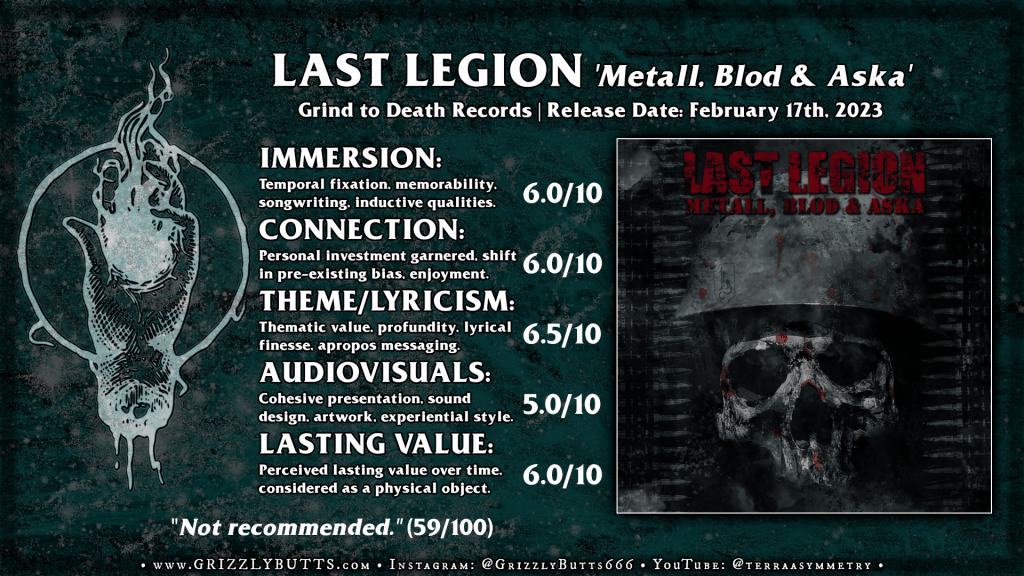 LAST LEGION 'Metall, Blod & Aska'
Grind to Death Records | Release Date: February 17th, 2023

IMMERSION:
Temporal fixation, memorability, songwriting, inductive qualities. 6.0/10

CONNECTION:
Personal investment garnered, shift in pre-existing bias, enjoyment. 6.0/10

THEME/LYRICISM:
Thematic value, profundity, lyrical finesse, apropos messaging. 6.5/10

AUDIOVISUALS:
Cohesive presentation, sound design, artwork, experiential style. 5.0/10

LASTING VALUE:
Perceived lasting value over time, considered as a physical object. 6.0/10

"Not recommended." (59/100)

LAST LEGION
METALL, BLOD & ASKA

• www.GRIZZLYBUTTS.com • Instagram: @GrizzlyButts666 • YouTube: @terraasymmetry •